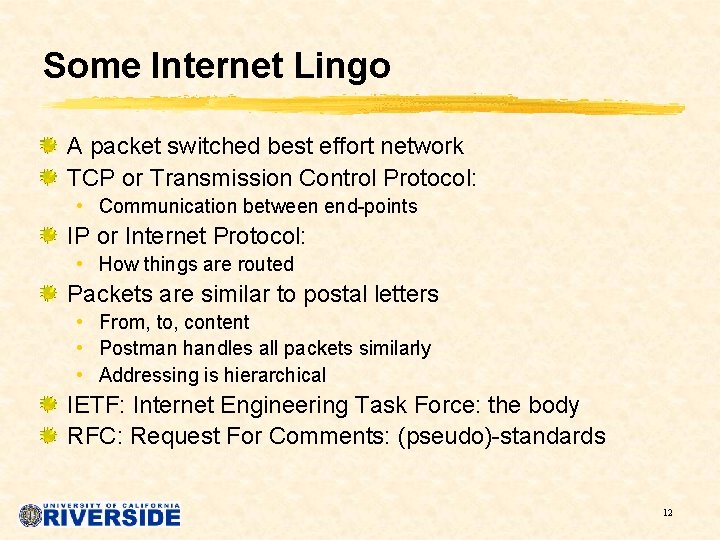 Some Internet Lingo

A packet switched best effort network

TCP or Transmission Control Protocol:

• Communication between end-points

IP or Internet Protocol:

• How things are routed

Packets are similar to postal letters

• From, to, content
• Postman handles all packets similarly
• Addressing is hierarchical

IETF: Internet Engineering Task Force: the body

RFC: Request For Comments: (pseudo)-standards

UNIVERSITY OF CALIFORNIA RIVERSIDE

12